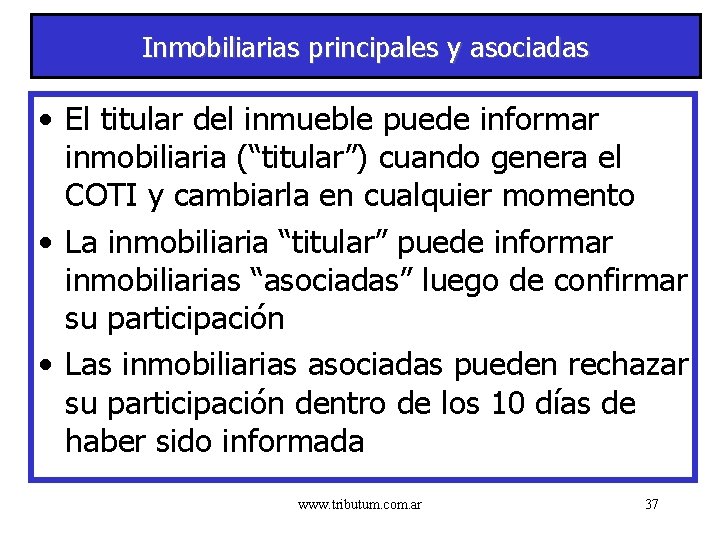 Inmobiliarias principales y asociadas

• El titular del inmueble puede informar inmobiliaria (“titular”) cuando genera el COTI y cambiarla en cualquier momento

• La inmobiliaria “titular” puede informar inmobiliarias “asociadas” luego de confirmar su participación

• Las inmobiliarias asociadas pueden rechazar su participación dentro de los 10 días de haber sido informada

www.tributum.com.ar

37